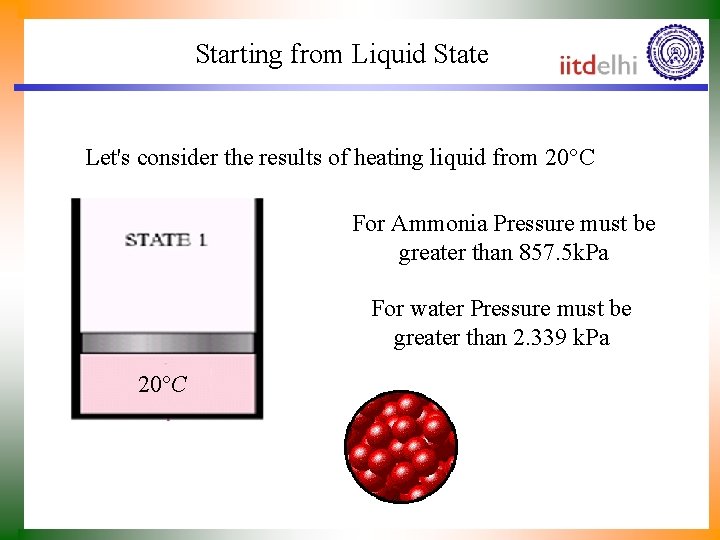 Starting from Liquid State

iitdelhi

Let's consider the results of heating liquid from 20°C

STATE 1

20°C

For Ammonia Pressure must be greater than 857.5kPa

For water Pressure must be greater than 2.339 kPa